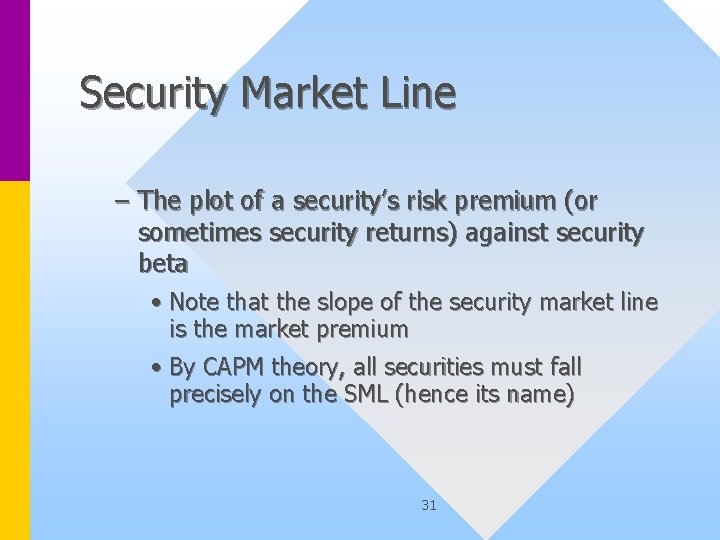 Security Market Line

– The plot of a security's risk premium (or sometimes security returns) against security beta

• Note that the slope of the security market line is the market premium

• By CAPM theory, all securities must fall precisely on the SML (hence its name)

31